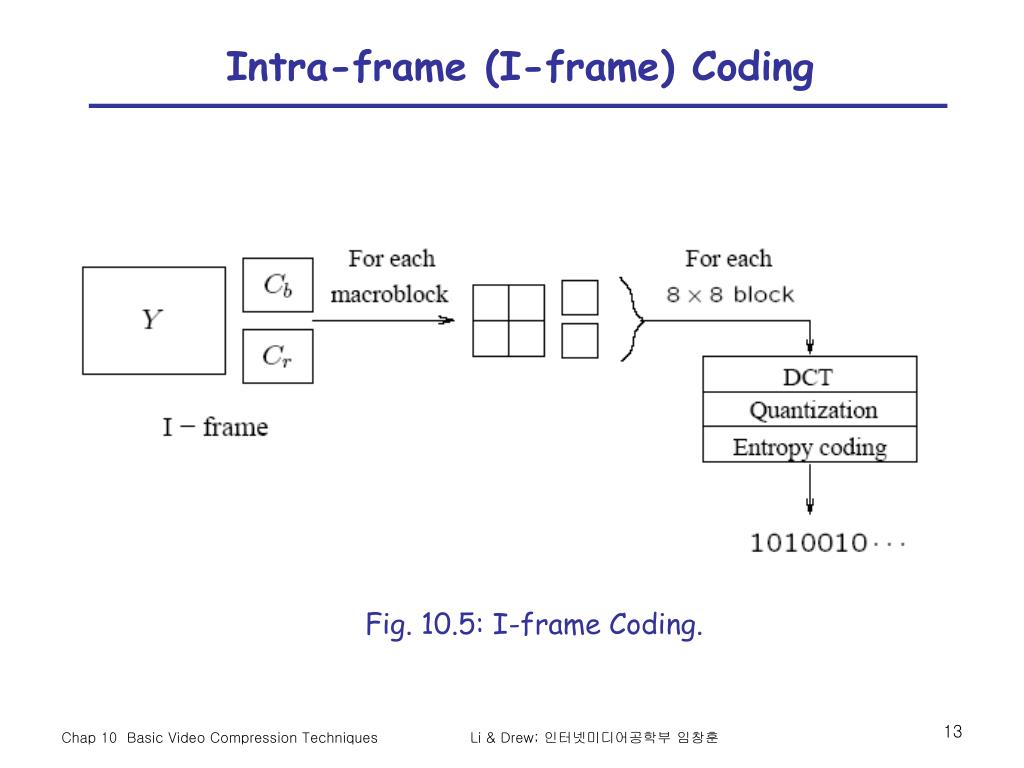 Intra-frame (I-frame) Coding

$Y$

$C_b$

$C_r$

I − frame

For each macroblock

For each $8 \times 8$ block

DCT

Quantization

Entropy coding

$1010010 \cdots$

Fig. 10.5: I-frame Coding.

Chap 10 Basic Video Compression Techniques

Li & Drew; 인터넷미디어공학부 임창훈

13